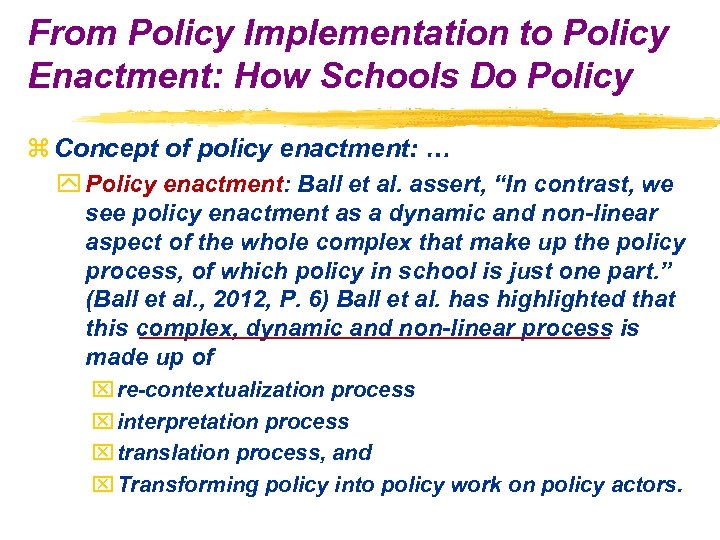 From Policy Implementation to Policy Enactment: How Schools Do Policy

Concept of policy enactment: …

Policy enactment: Ball et al. assert, “In contrast, we see policy enactment as a dynamic and non-linear aspect of the whole complex that make up the policy process, of which policy in school is just one part.” (Ball et al., 2012, P. 6) Ball et al. has highlighted that this complex, dynamic and non-linear process is made up of

re-contextualization process

interpretation process

translation process, and

Transforming policy into policy work on policy actors.